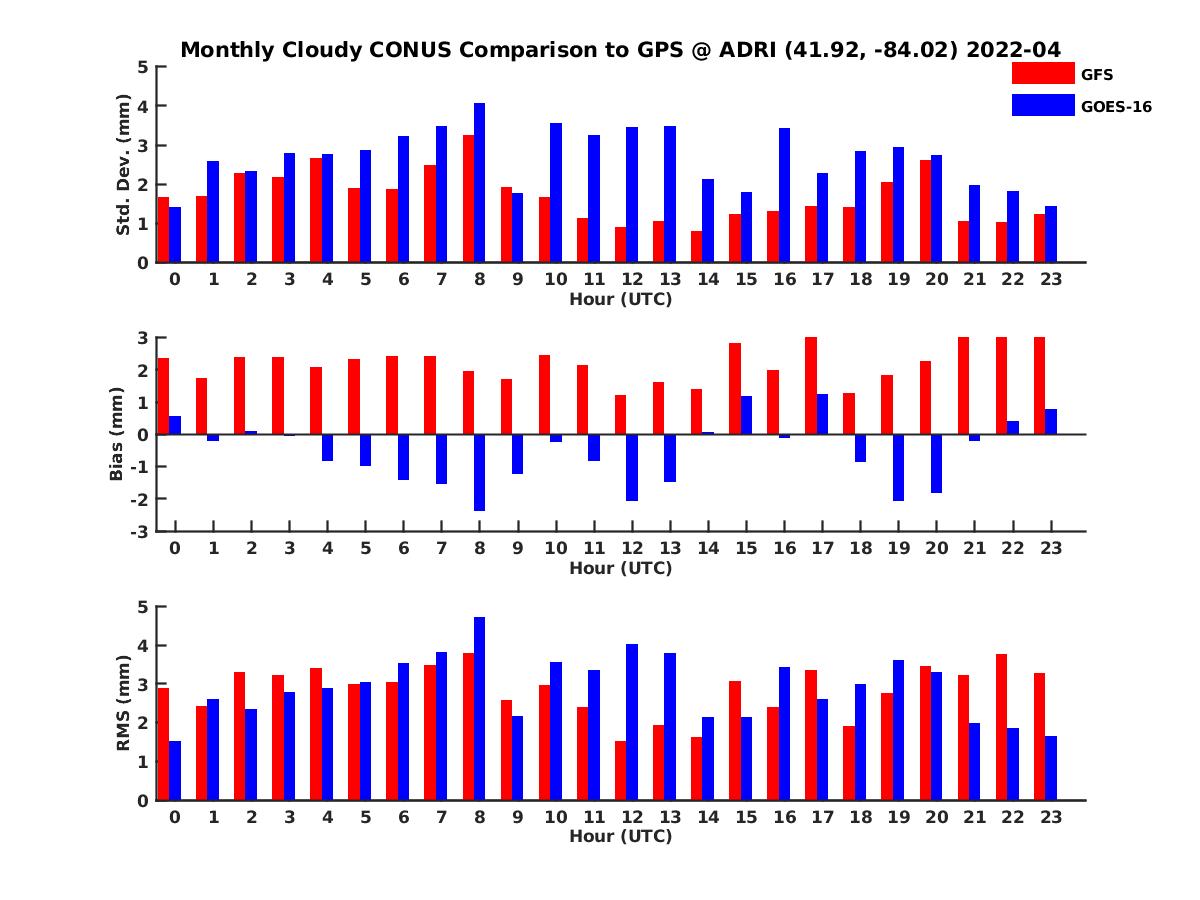 Monthly Cloudy CONUS Comparison to GPS @ ADRI (41.92, -84.02) 2022-04

GFS
GOES-16

Std. Dev. (mm)
5
4
3
2
1
0
0 1 2 3 4 5 6 7 8 9 10 11 12 13 14 15 16 17 18 19 20 21 22 23
Hour (UTC)

Bias (mm)
3
2
1
0
-1
-2
-3
0 1 2 3 4 5 6 7 8 9 10 11 12 13 14 15 16 17 18 19 20 21 22 23
Hour (UTC)

RMS (mm)
5
4
3
2
1
0
0 1 2 3 4 5 6 7 8 9 10 11 12 13 14 15 16 17 18 19 20 21 22 23
Hour (UTC)